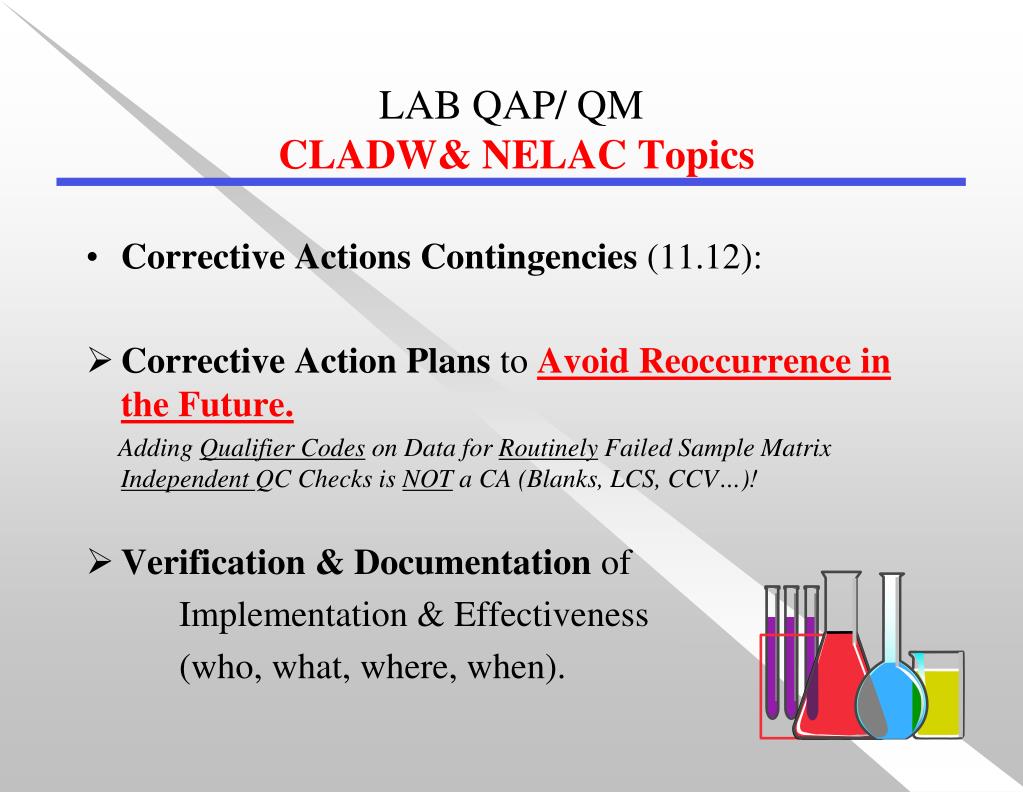 LAB QAP/ QM
CLADW& NELAC Topics

• Corrective Actions Contingencies (11.12):

➢ Corrective Action Plans to Avoid Reoccurrence in the Future.

Adding Qualifier Codes on Data for Routinely Failed Sample Matrix Independent QC Checks is NOT a CA (Blanks, LCS, CCV…)!

➢ Verification & Documentation of Implementation & Effectiveness (who, what, where, when).